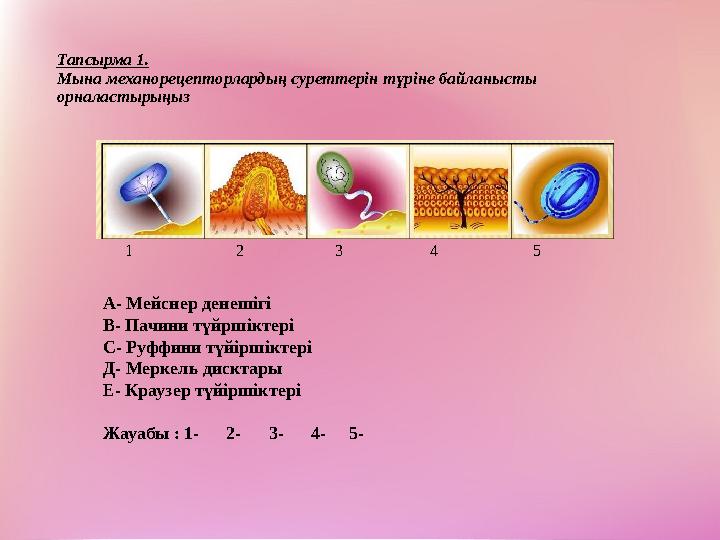 Тапсырма 1.
Мына механорецепторлардың суреттерін түріне байланысты орналастырыңыз

1 2 3 4 5

А- Мейснер денешігі
В- Пачини түйршіктері
С- Руффини түйіршіктері
Д- Меркель дисктары
Е- Краузер түйіршіктері

Жауабы : 1- 2- 3- 4- 5-